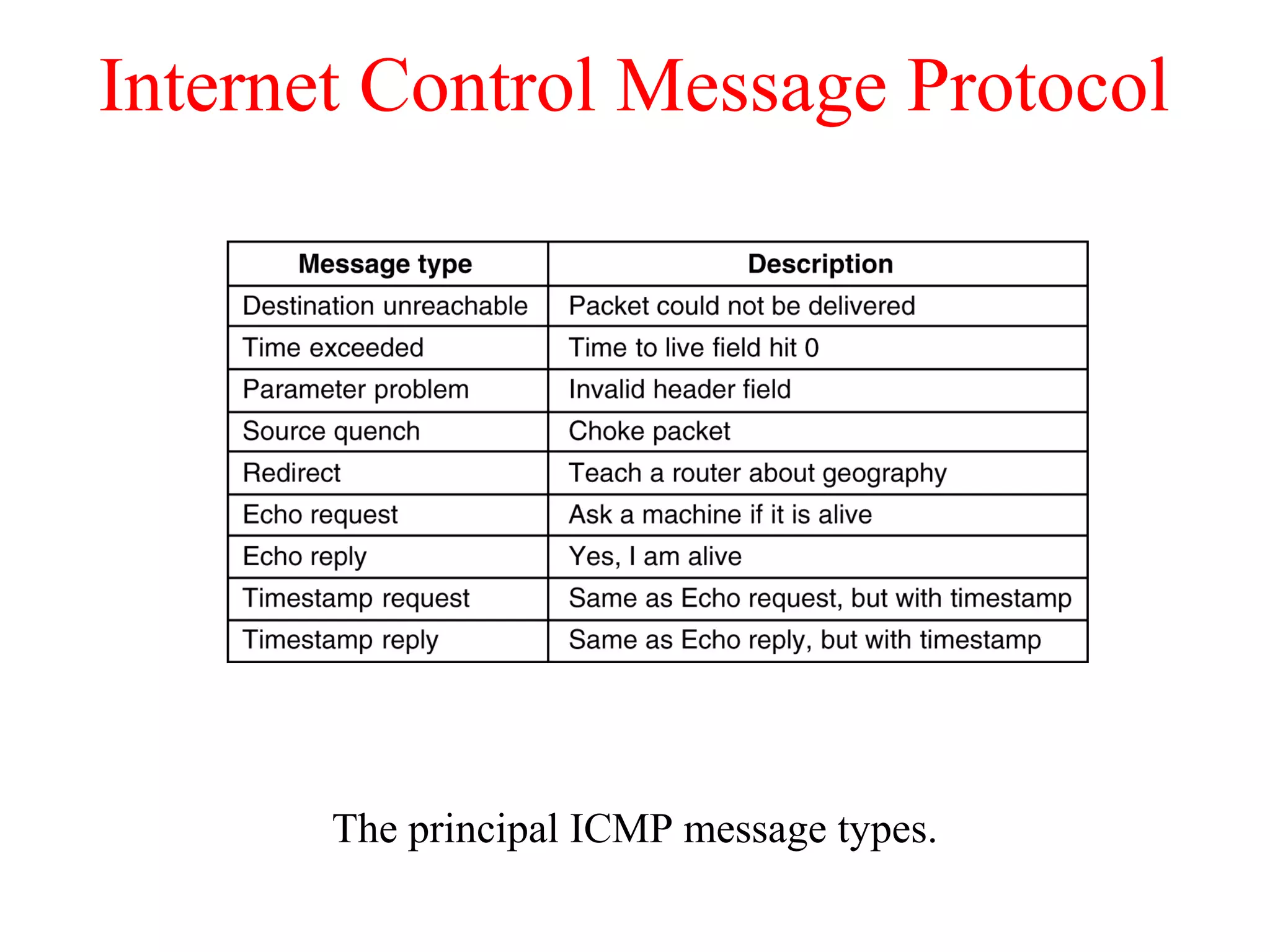 Internet Control Message Protocol

| Message type | Description |
|---|---|
| Destination unreachable | Packet could not be delivered |
| Time exceeded | Time to live field hit 0 |
| Parameter problem | Invalid header field |
| Source quench | Choke packet |
| Redirect | Teach a router about geography |
| Echo request | Ask a machine if it is alive |
| Echo reply | Yes, I am alive |
| Timestamp request | Same as Echo request, but with timestamp |
| Timestamp reply | Same as Echo reply, but with timestamp |

The principal ICMP message types.